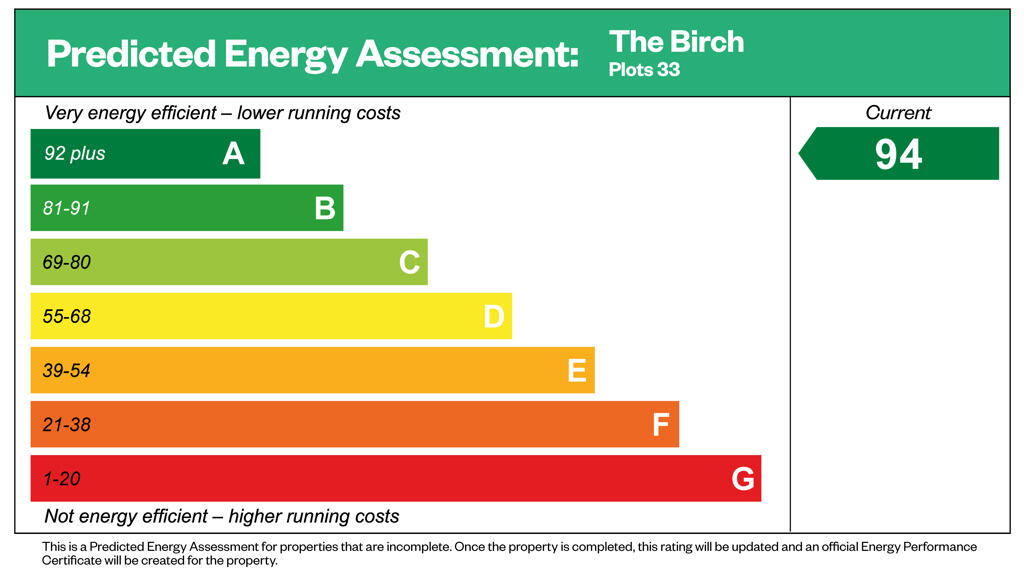 Predicted Energy Assessment: The Birch
Plots 33

Very energy efficient – lower running costs

Current

92 plus A

94

81-91 B

69-80 C

55-68 D

39-54 E

21-38 F

1-20 G

Not energy efficient – higher running costs

This is a Predicted Energy Assessment for properties that are incomplete. Once the property is completed, this rating will be updated and an official Energy Performance Certificate will be created for the property.